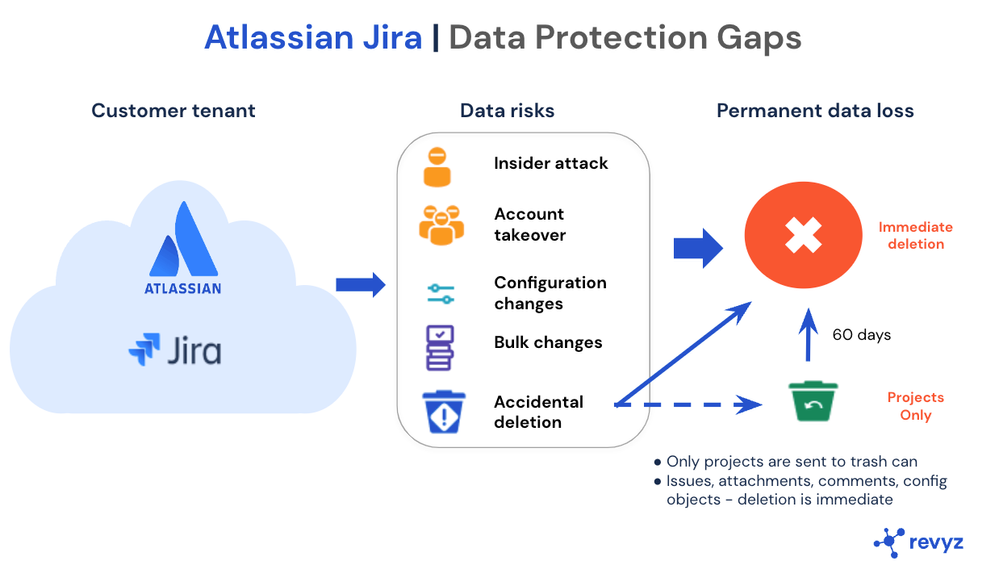 Atlassian Jira | Data Protection Gaps

Customer tenant

ATLASSIAN

Jira

Data risks

Insider attack

Account takeover

Configuration changes

Bulk changes

Accidental deletion

Permanent data loss

Immediate deletion

60 days

Projects Only

• Only projects are sent to trash can
• Issues, attachments, comments, config objects - deletion is immediate

revyz